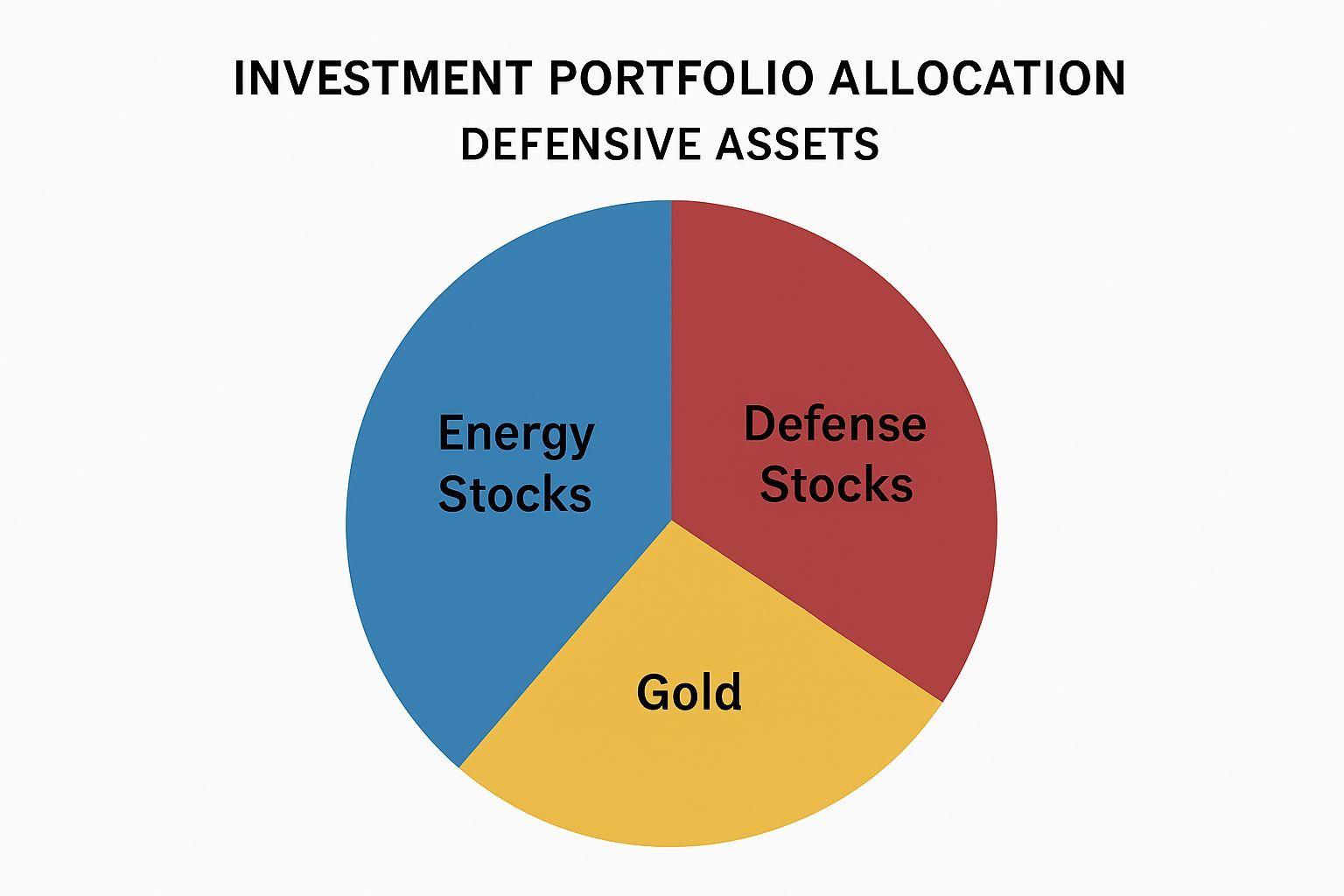 INVESTMENT PORTFOLIO ALLOCATION
DEFENSIVE ASSETS

Energy Stocks

Defense Stocks

Gold